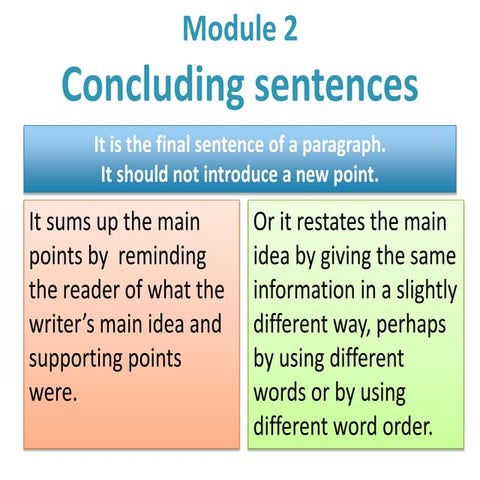 Module 2
Concluding sentences

It is the final sentence of a paragraph.
It should not introduce a new point.

It sums up the main points by reminding the reader of what the writer's main idea and supporting points were.

Or it restates the main idea by giving the same information in a slightly different way, perhaps by using different words or by using different word order.